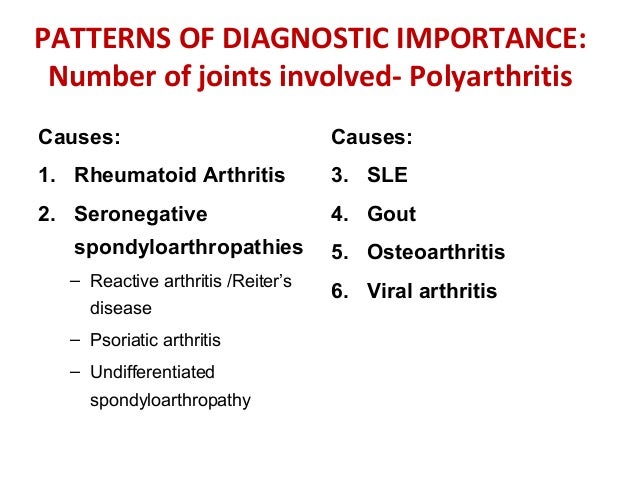 PATTERNS OF DIAGNOSTIC IMPORTANCE: Number of joints involved- Polyarthritis

Causes:
1. Rheumatoid Arthritis
2. Seronegative spondyloarthropathies
– Reactive arthritis /Reiter's disease
– Psoriatic arthritis
– Undifferentiated spondyloarthropathy

Causes:
3. SLE
4. Gout
5. Osteoarthritis
6. Viral arthritis